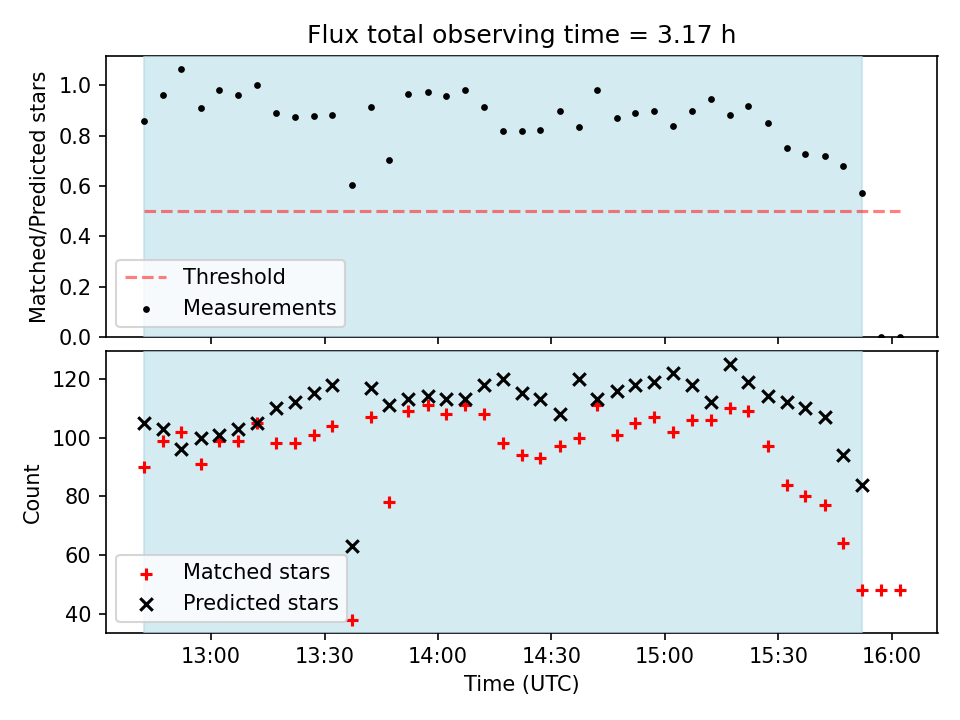 Flux total observing time = 3.17 h

Matched/Predicted stars

1.0
0.8
0.6
0.4
0.2
0.0

Threshold
Measurements

Count

120
100
80
60
40

Matched stars
Predicted stars

13:00
13:30
14:00
14:30
15:00
15:30
16:00

Time (UTC)